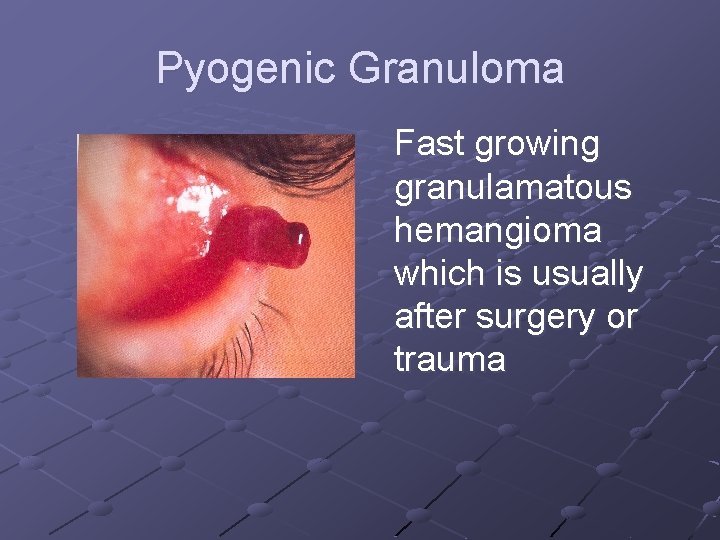 Pyogenic Granuloma

Fast growing granulamatous hemangioma which is usually after surgery or trauma